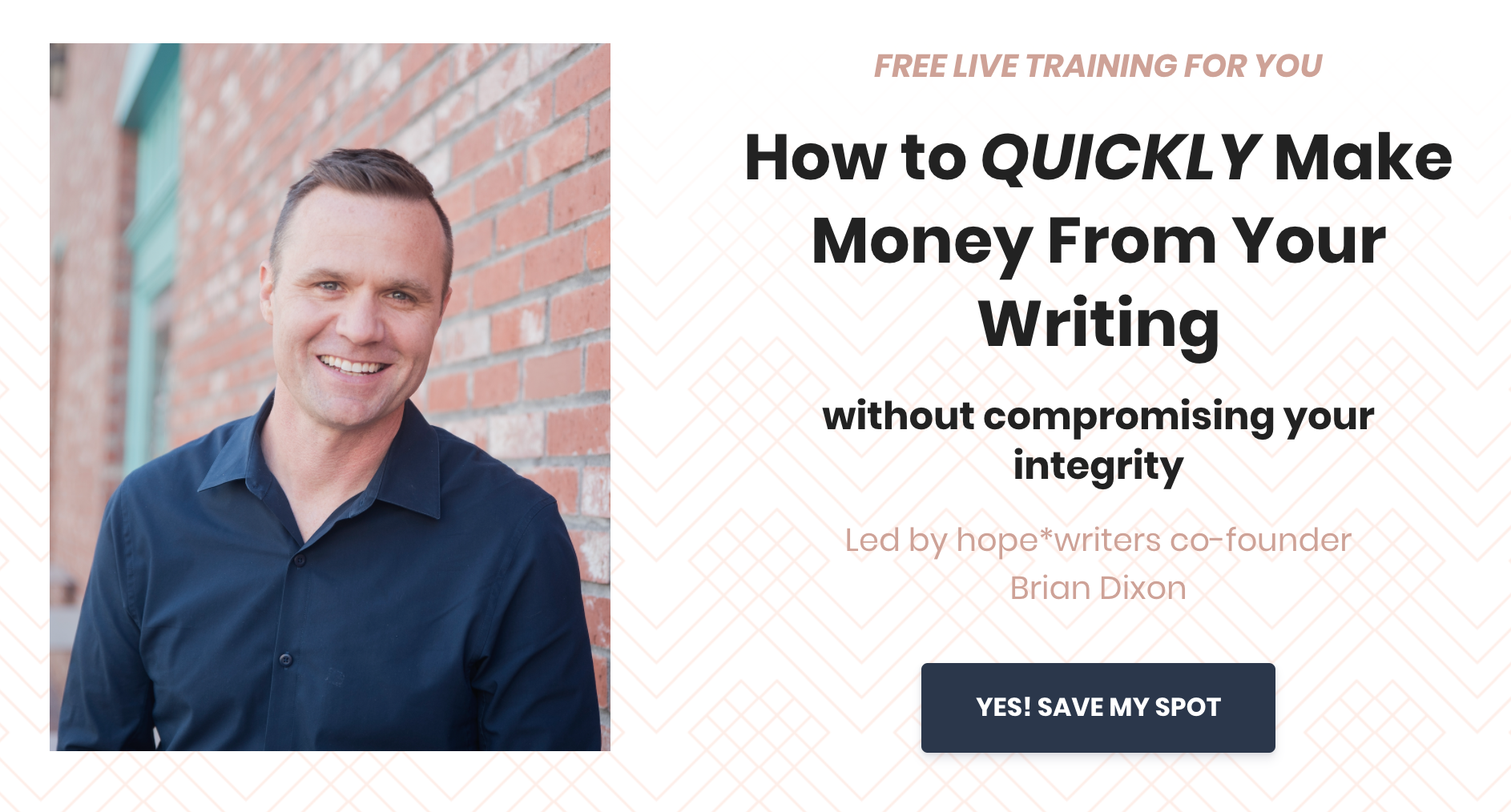 FREE LIVE TRAINING FOR YOU

How to QUICKLY Make Money From Your Writing

without compromising your integrity

Led by hope*writers co-founder Brian Dixon

YES! SAVE MY SPOT